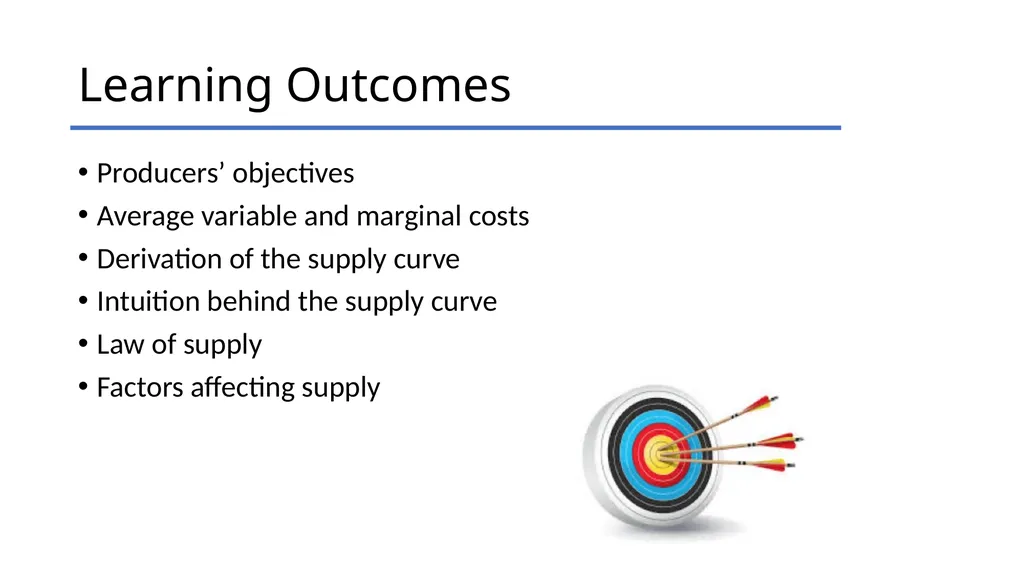 Learning Outcomes

• Producers’ objectives
• Average variable and marginal costs
• Derivation of the supply curve
• Intuition behind the supply curve
• Law of supply
• Factors affecting supply